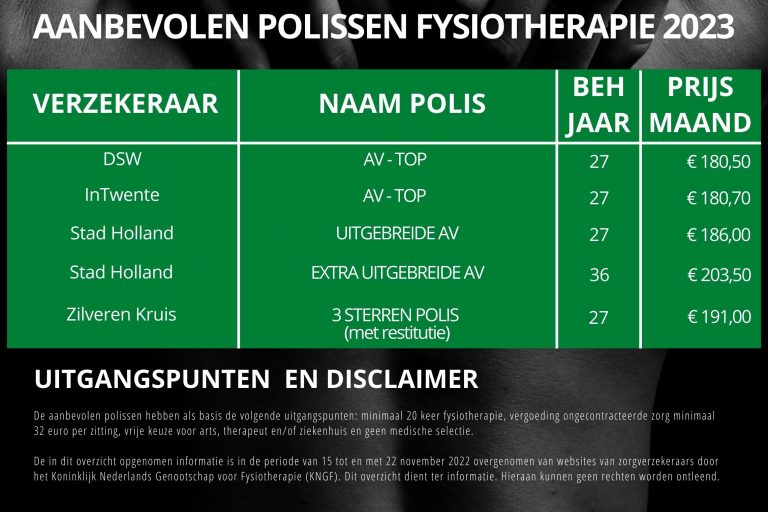 AANBEVOLEN POLISSEN FYSIOTHERAPIE 2023

| VERZEKERAAR | NAAM POLIS | BEH JAAR | PRIJS MAAND |
|---|---|---|---|
| DSW | AV - TOP | 27 | € 180,50 |
| InTwente | AV - TOP | 27 | € 180,70 |
| Stad Holland | UITGEBREIDE AV | 27 | € 186,00 |
| Stad Holland | EXTRA UITGEBREIDE AV | 36 | € 203,50 |
| Zilveren Kruis | 3 STERREN POLIS (met restitutie) | 27 | € 191,00 |

UITGANGSPUNTEN EN DISCLAIMER

De aanbevolen polissen hebben als basis de volgende uitgangspunten: minimaal 20 keer fysiotherapie, vergoeding ongecontracteerde zorg minimaal 32 euro per zitting, vrije keuze voor arts, therapeut en/of ziekenhuis en geen medische selectie.

De in dit overzicht opgenomen informatie is in de periode van 15 tot en met 22 november 2022 overgenomen van websites van zorgverzekeraars door het Koninklijk Nederlands Genootschap voor Fysiotherapie (KNGF). Dit overzicht dient ter informatie. Hieraan kunnen geen rechten worden ontleend.